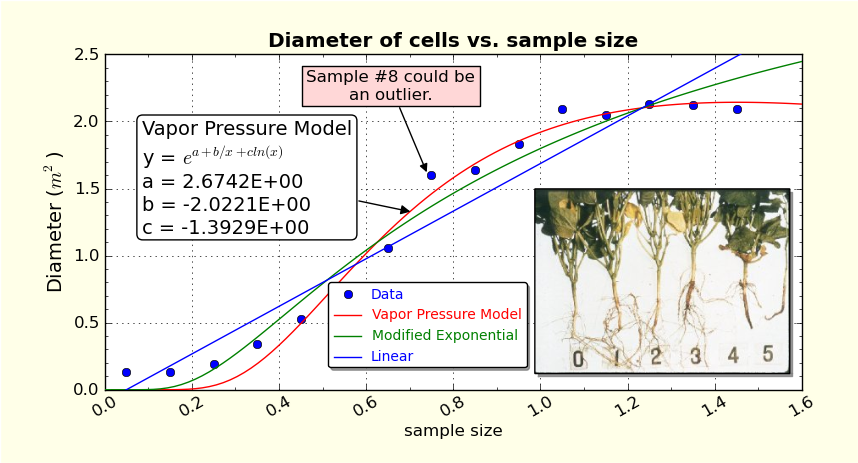 Diameter of cells vs. sample size

Sample #8 could be an outlier.

Vapor Pressure Model
y = $e^{a+b/x+cln(x)}$
a = 2.6742E+00
b = -2.0221E+00
c = -1.3929E+00

Data
Vapor Pressure Model
Modified Exponential
Linear

0 1 2 3 4 5

Diameter ($m^2$)

2.5
2.0
1.5
1.0
0.5
0.0

0.0 0.2 0.4 0.6 0.8 1.0 1.2 1.4 1.6

sample size